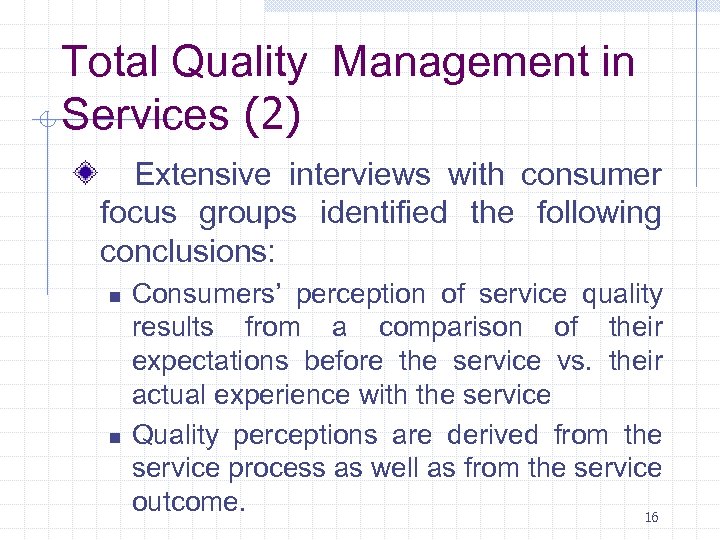 Total Quality Management in Services (2)

Extensive interviews with consumer focus groups identified the following conclusions:

Consumers' perception of service quality results from a comparison of their expectations before the service vs. their actual experience with the service

Quality perceptions are derived from the service process as well as from the service outcome.

16